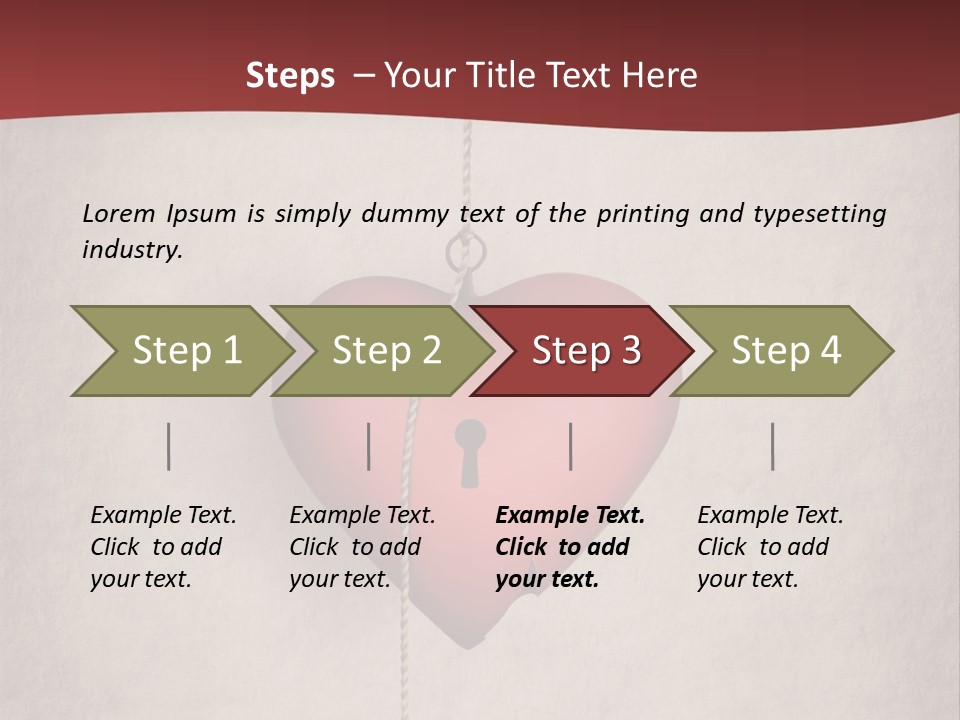 Steps – Your Title Text Here

Lorem Ipsum is simply dummy text of the printing and typesetting industry.

Step 1

Step 2

Step 3

Step 4

Example Text. Click to add your text.

Example Text. Click to add your text.

Example Text. Click to add your text.

Example Text. Click to add your text.